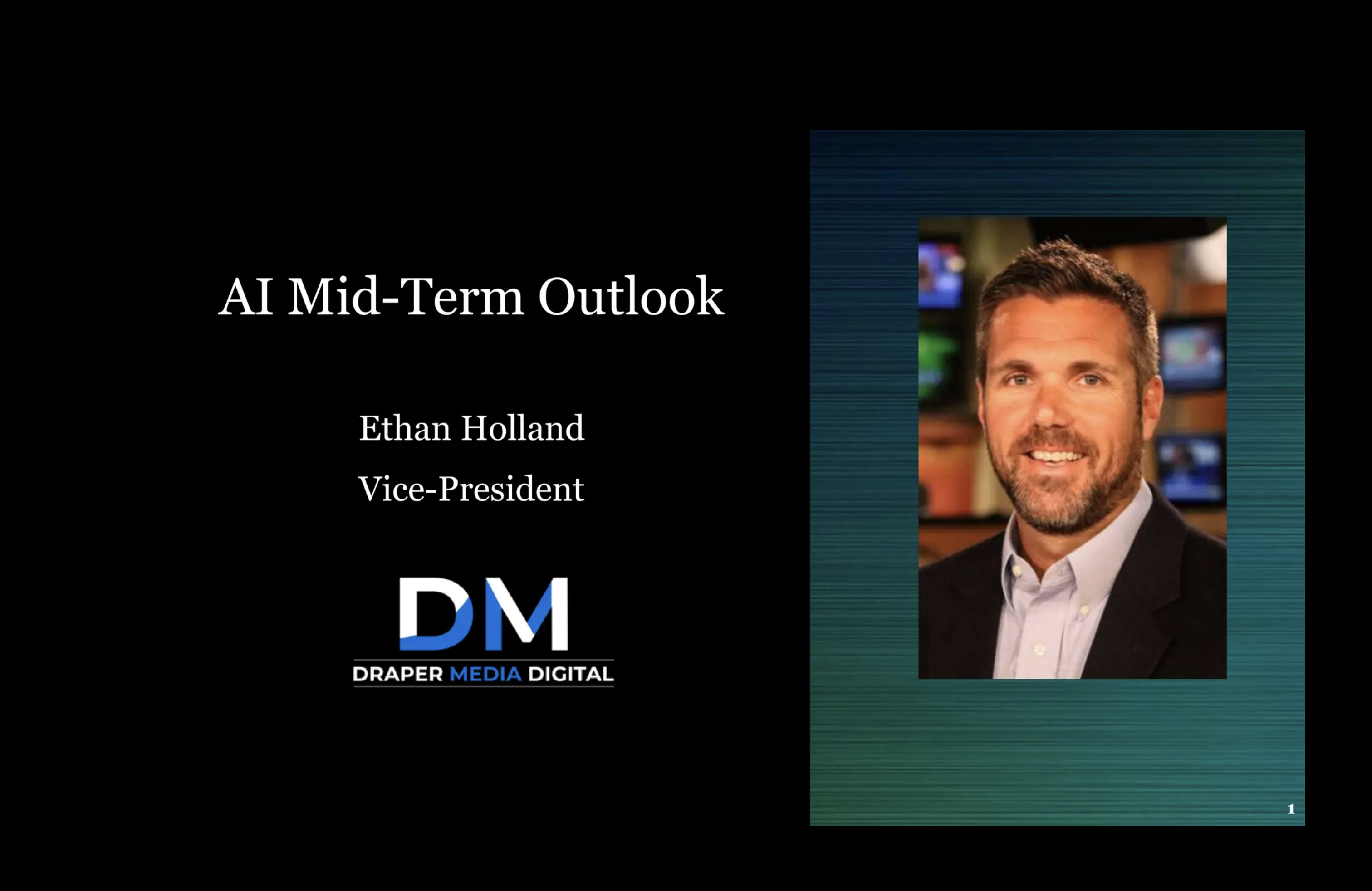 AI Mid-Term Outlook

Ethan Holland

Vice-President

DM

DRAPER MEDIA DIGITAL

1